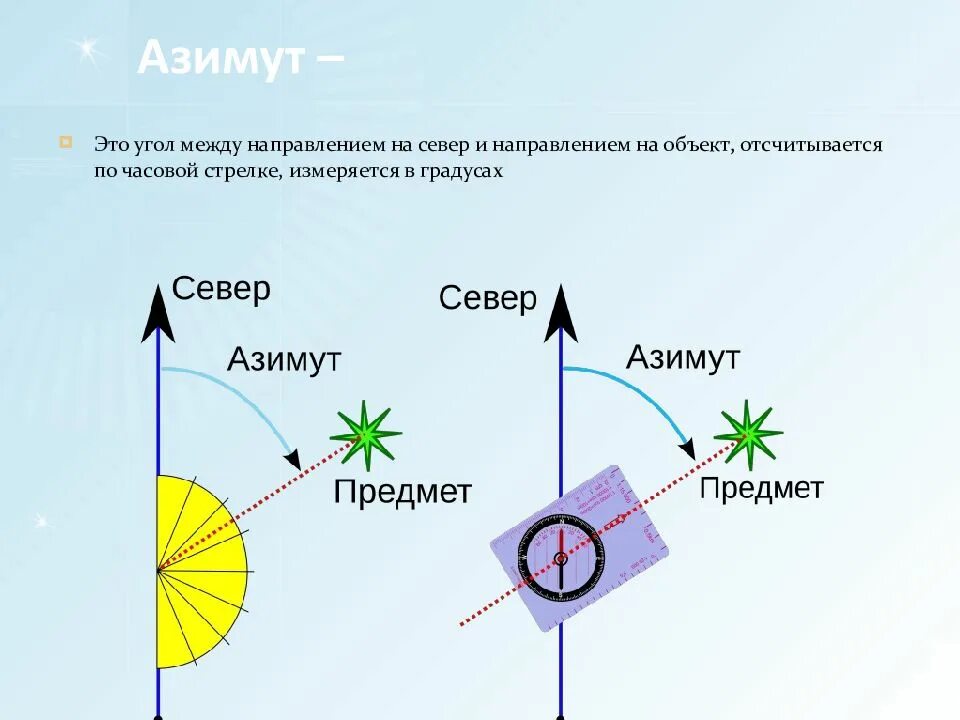 Азимут –

Это угол между направлением на север и направлением на объект, отсчитывается по часовой стрелке, измеряется в градусах

Север

Азимут

Предмет

Север

Азимут

Предмет